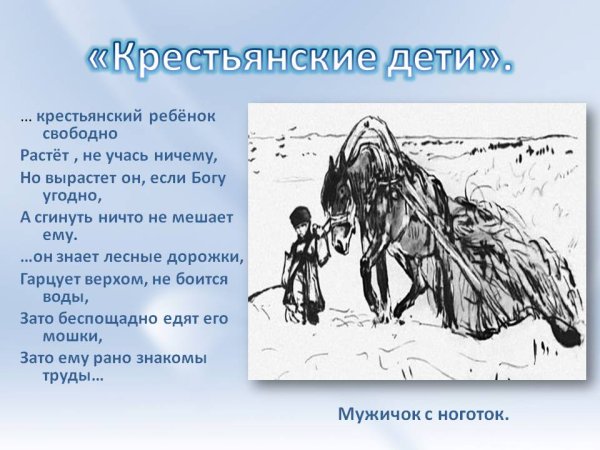 «Крестьянские дети».

… крестьянский ребёнок свободно
Растёт , не учась ничему,
Но вырастет он, если Богу угодно,
А сгинуть ничто не мешает ему.
…он знает лесные дорожки,
Гарцует верхом, не боится воды,
Зато беспощадно едят его мошки,
Зато ему рано знакомы труды…

Мужичок с ноготок.